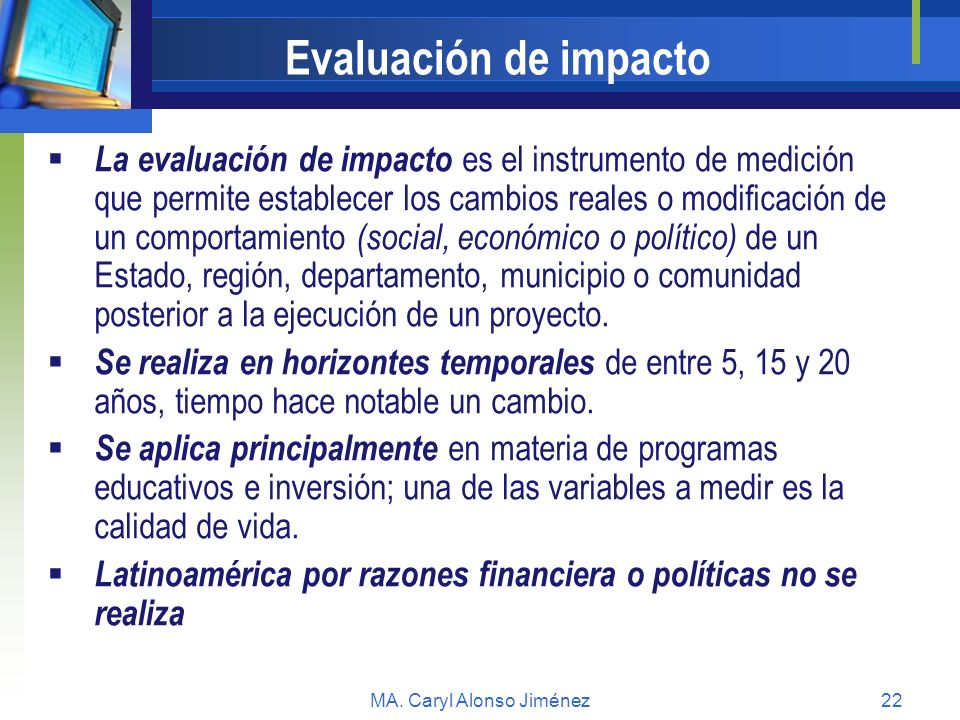 Evaluación de impacto

▪ La evaluación de impacto es el instrumento de medición que permite establecer los cambios reales o modificación de un comportamiento (social, económico o político) de un Estado, región, departamento, municipio o comunidad posterior a la ejecución de un proyecto.

▪ Se realiza en horizontes temporales de entre 5, 15 y 20 años, tiempo hace notable un cambio.

▪ Se aplica principalmente en materia de programas educativos e inversión; una de las variables a medir es la calidad de vida.

▪ Latinoamérica por razones financiera o políticas no se realiza

MA. Caryl Alonso Jiménez 22